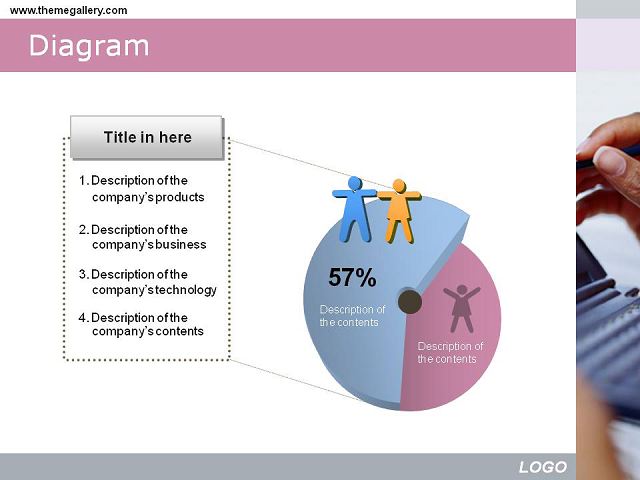 www.themegallery.com

Diagram

Title in here

1. Description of the company's products

2. Description of the company's business

3. Description of the company's technology

4. Description of the company's contents

57%

Description of the contents

Description of the contents

LOGO